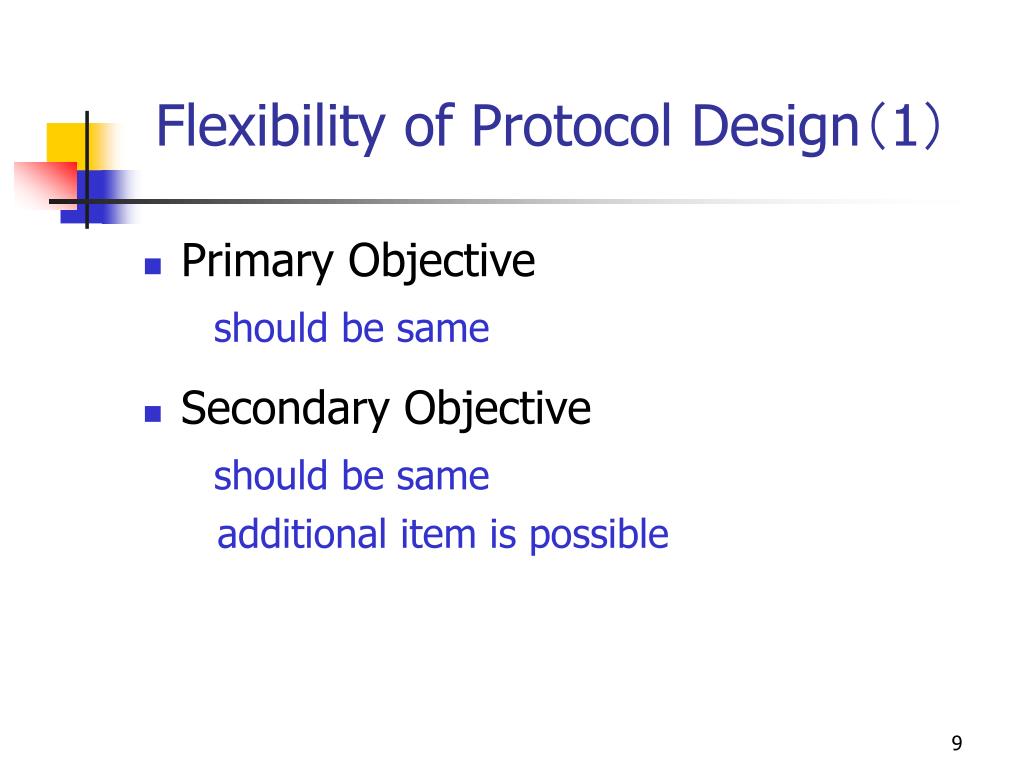 Flexibility of Protocol Design（1）

Primary Objective

should be same

Secondary Objective

should be same

additional item is possible

9